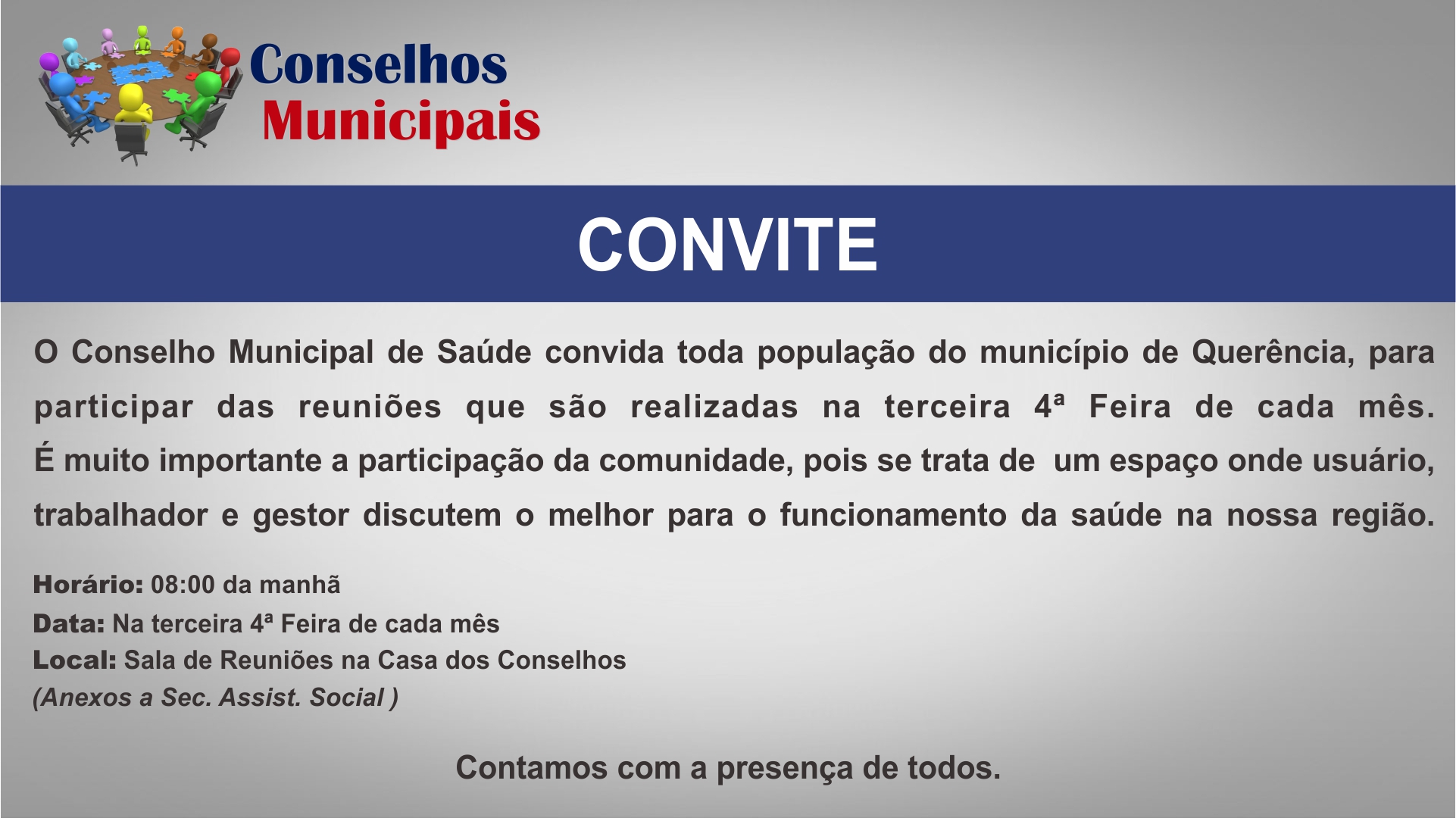 Conselhos
Municipais

CONVITE

O Conselho Municipal de Saúde convida toda população do município de Querência, para participar das reuniões que são realizadas na terceira 4ª Feira de cada mês.
É muito importante a participação da comunidade, pois se trata de um espaço onde usuário, trabalhador e gestor discutem o melhor para o funcionamento da saúde na nossa região.

Horário: 08:00 da manhã
Data: Na terceira 4ª Feira de cada mês
Local: Sala de Reuniões na Casa dos Conselhos
(Anexos a Sec. Assist. Social )

Contamos com a presença de todos.